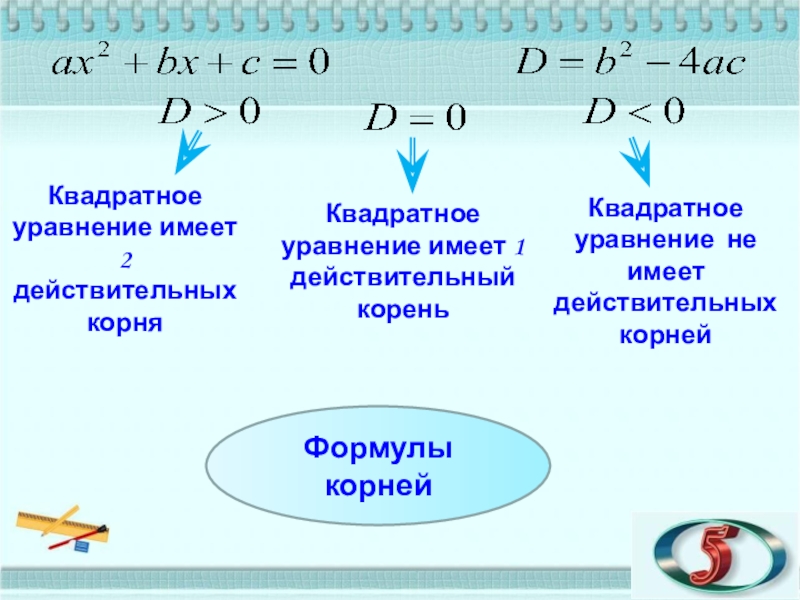 $ax^2 + bx + c = 0$ $D = b^2 - 4ac$

$D > 0$

Квадратное уравнение имеет 2 действительных корня

$D = 0$

Квадратное уравнение имеет 1 действительный корень

$D < 0$

Квадратное уравнение не имеет действительных корней

Формулы корней

5